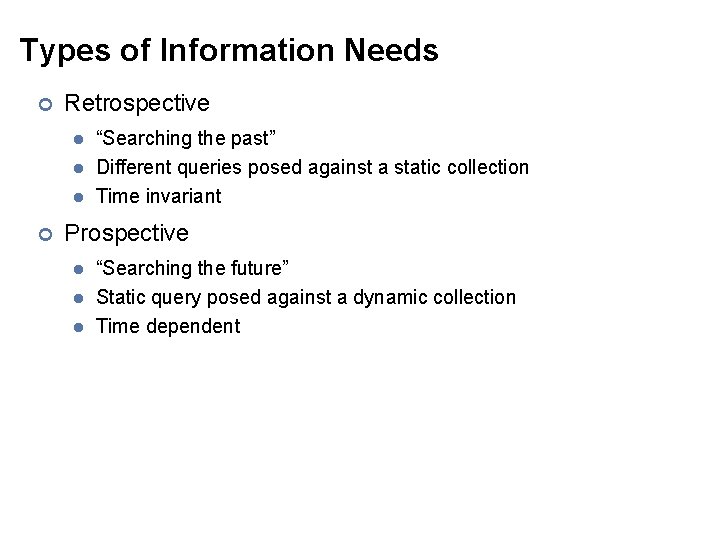 Types of Information Needs

Retrospective

“Searching the past”

Different queries posed against a static collection

Time invariant

Prospective

“Searching the future”

Static query posed against a dynamic collection

Time dependent